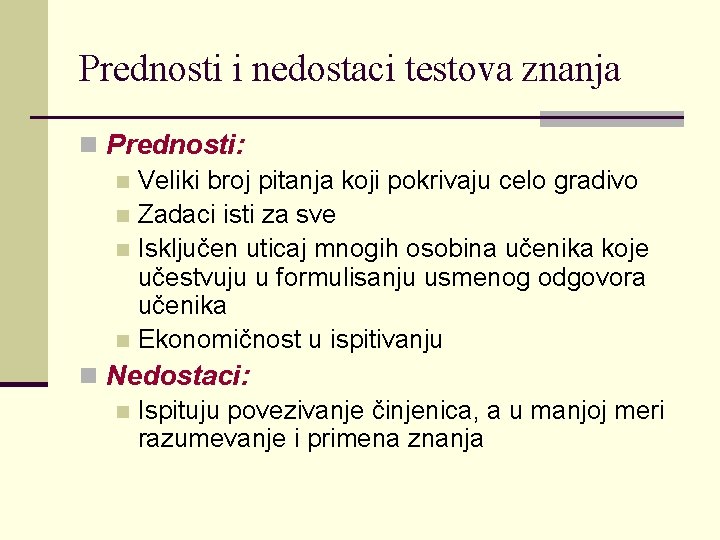 Prednosti i nedostaci testova znanja

Prednosti:

Veliki broj pitanja koji pokrivaju celo gradivo

Zadaci isti za sve

Isključen uticaj mnogih osobina učenika koje učestvuju u formulisanju usmenog odgovora učenika

Ekonomičnost u ispitivanju

Nedostaci:

Ispituju povezivanje činjenica, a u manjoj meri razumevanje i primena znanja